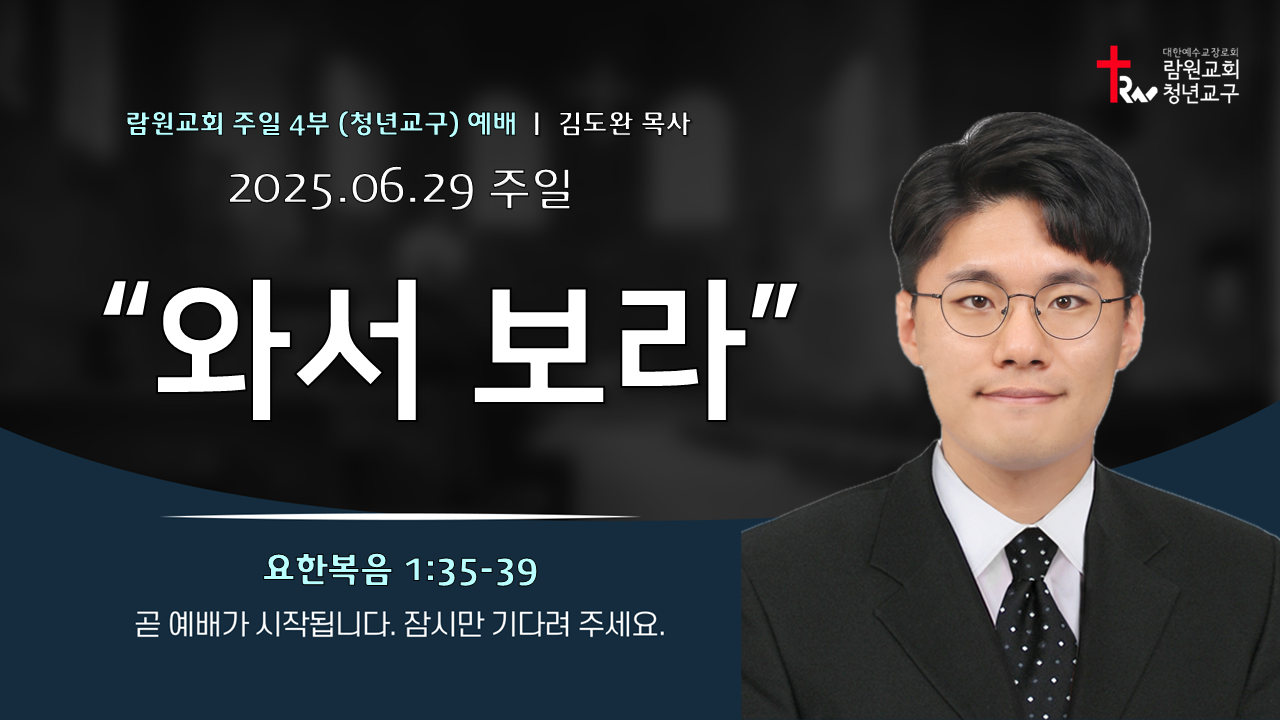 대한예수교장로회
람원교회
청년교구

람원교회 주일 4부 (청년교구) 예배 | 김도완 목사

2025.06.29 주일

“와서 보라”

요한복음 1:35-39

곧 예배가 시작됩니다. 잠시만 기다려 주세요.